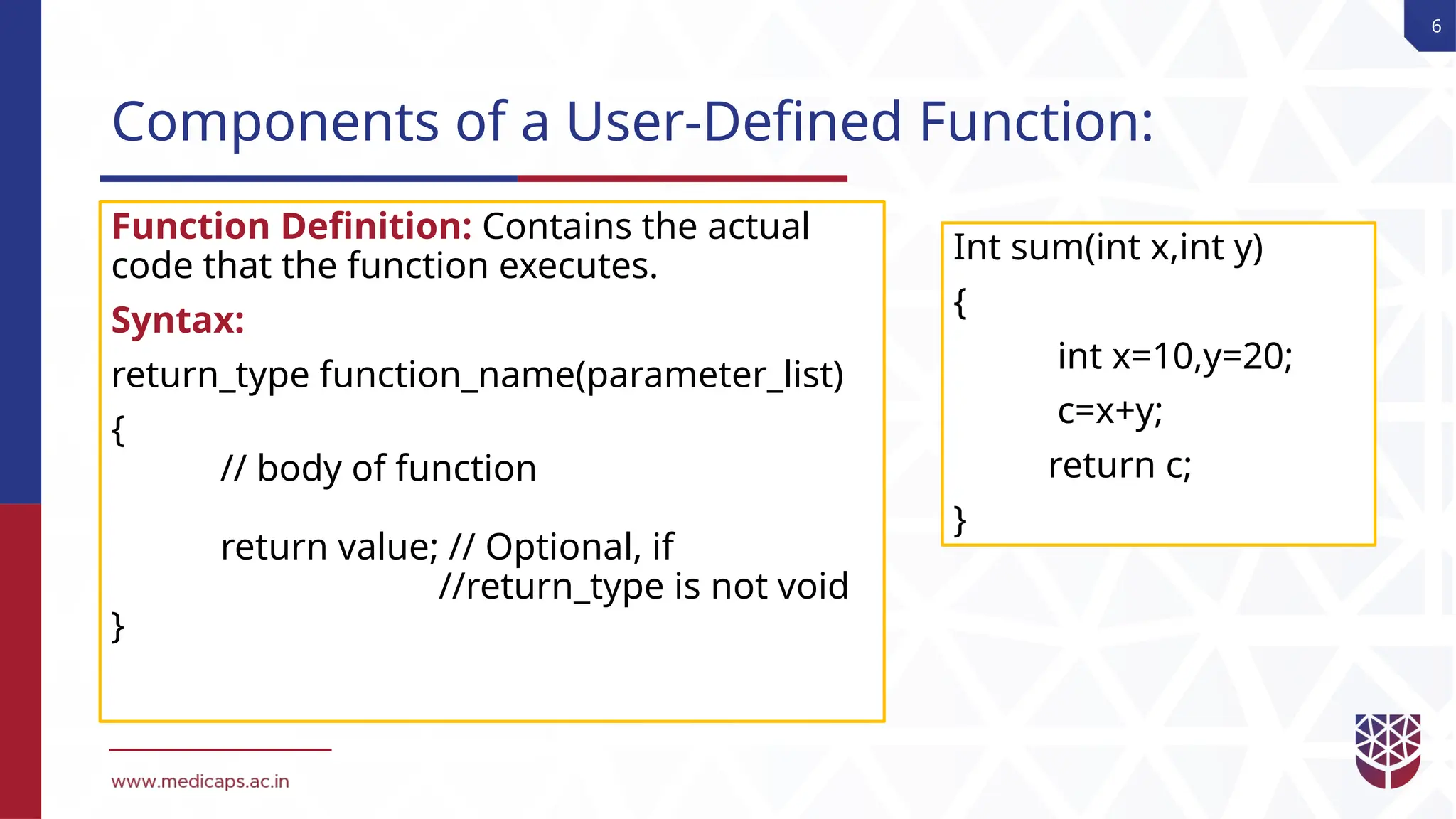 6

Components of a User-Defined Function:

Function Definition: Contains the actual code that the function executes.

Syntax:

return_type function_name(parameter_list)

{

// body of function

return value; // Optional, if
//return_type is not void

}

Int sum(int x,int y)

{

int x=10,y=20;

c=x+y;

return c;

}

www.medicaps.ac.in